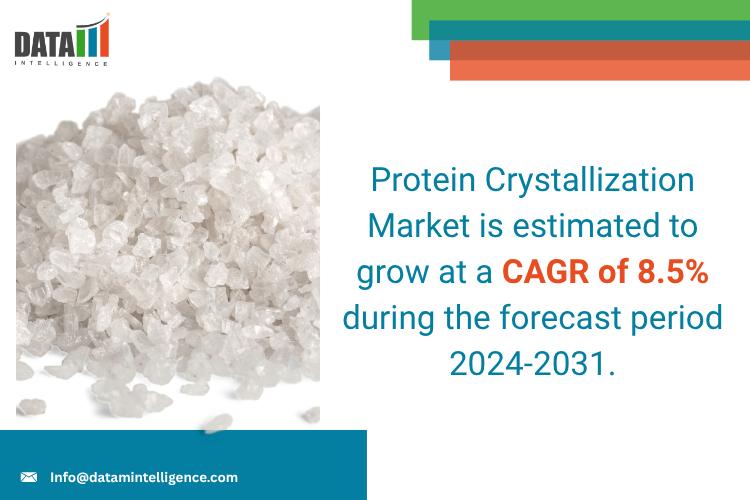 DATA
INTELLIGENCE

Protein Crystallization Market is estimated to grow at a CAGR of 8.5% during the forecast period 2024-2031.

Info@datamintelligence.com